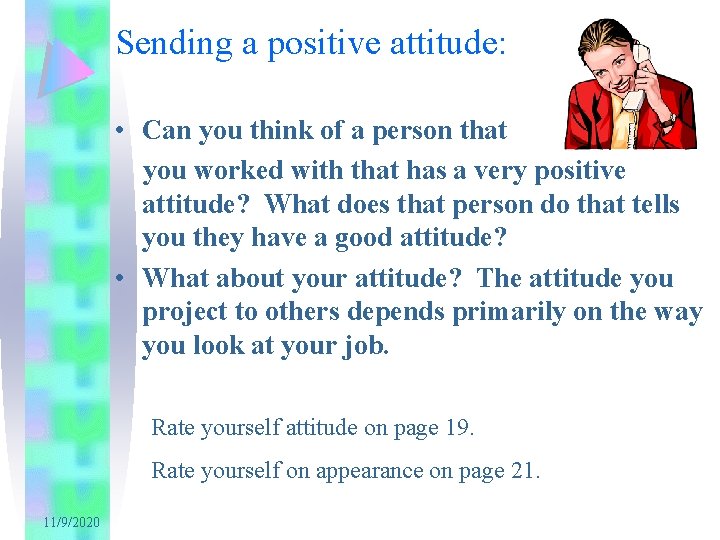 Sending a positive attitude:

• Can you think of a person that you worked with that has a very positive attitude? What does that person do that tells you they have a good attitude?
• What about your attitude? The attitude you project to others depends primarily on the way you look at your job.

Rate yourself attitude on page 19.

Rate yourself on appearance on page 21.

11/9/2020